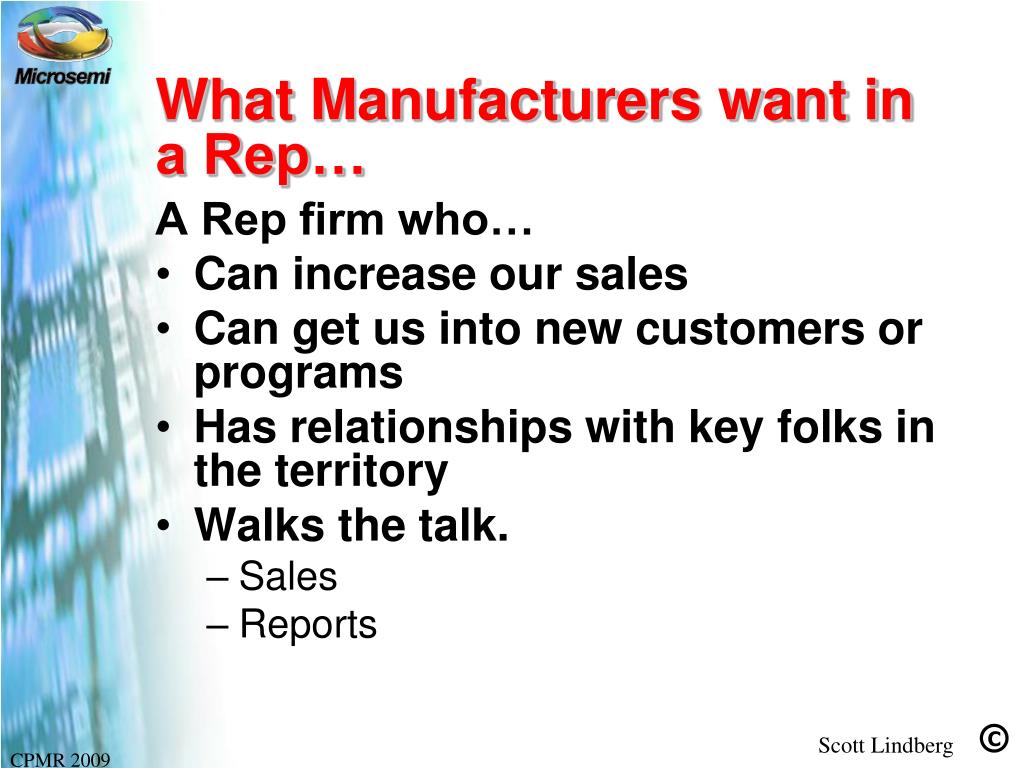 Microsemi

What Manufacturers want in a Rep…

A Rep firm who…
• Can increase our sales
• Can get us into new customers or programs
• Has relationships with key folks in the territory
• Walks the talk.
– Sales
– Reports

CPMR 2009

Scott Lindberg ©